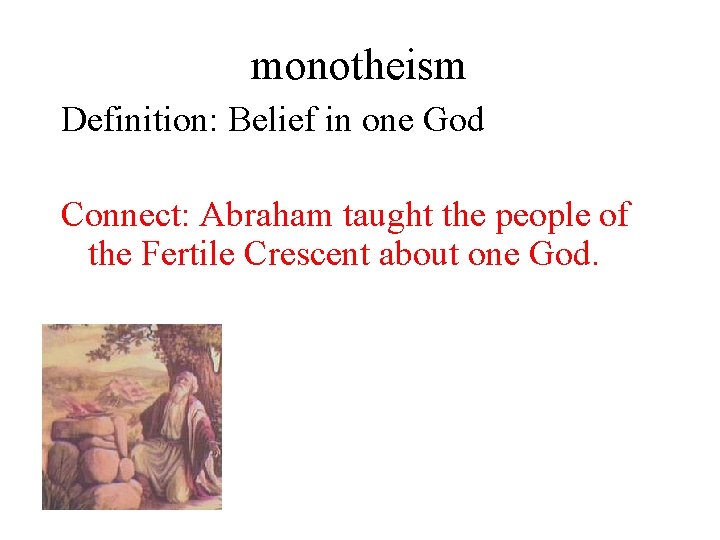 monotheism

Definition: Belief in one God

Connect: Abraham taught the people of the Fertile Crescent about one God.